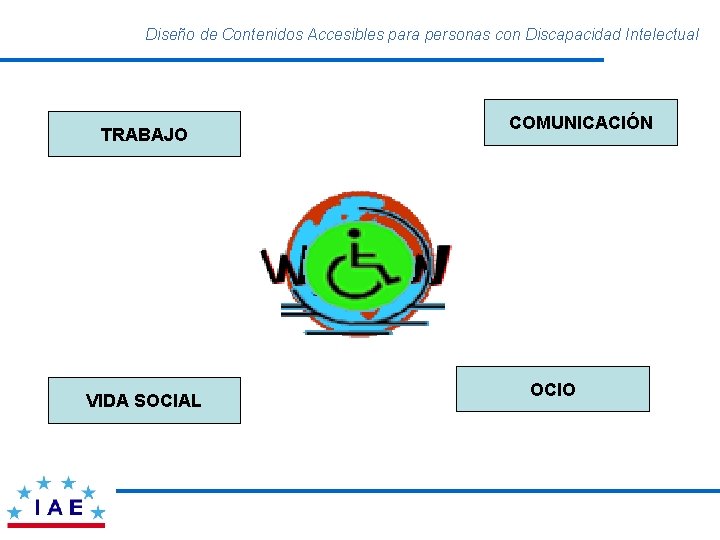 Diseño de Contenidos Accesibles para personas con Discapacidad Intelectual

TRABAJO

COMUNICACIÓN

W N

VIDA SOCIAL

OCIO

IAE